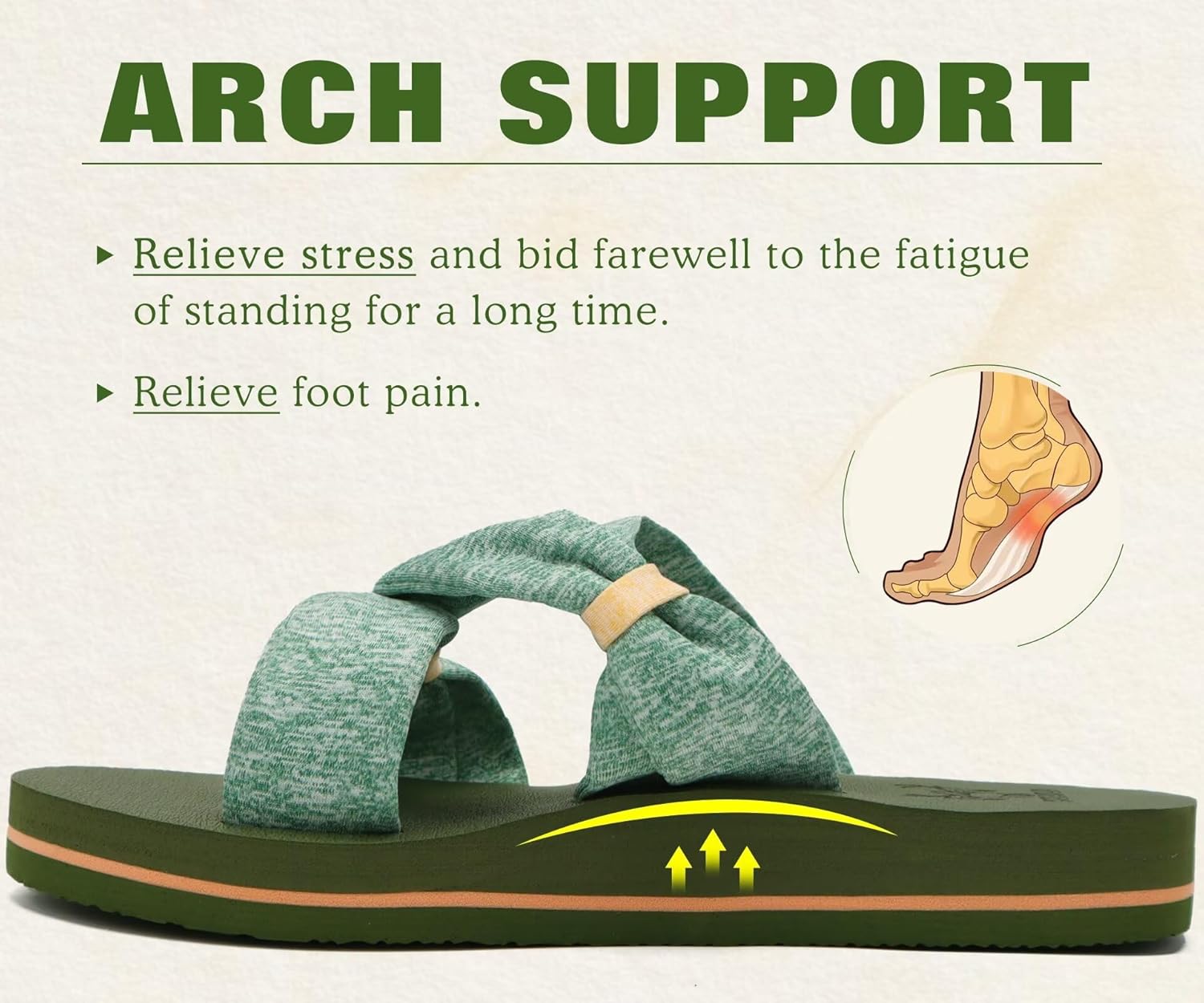 ARCH SUPPORT

▸ Relieve stress and bid farewell to the fatigue of standing for a long time.

▸ Relieve foot pain.